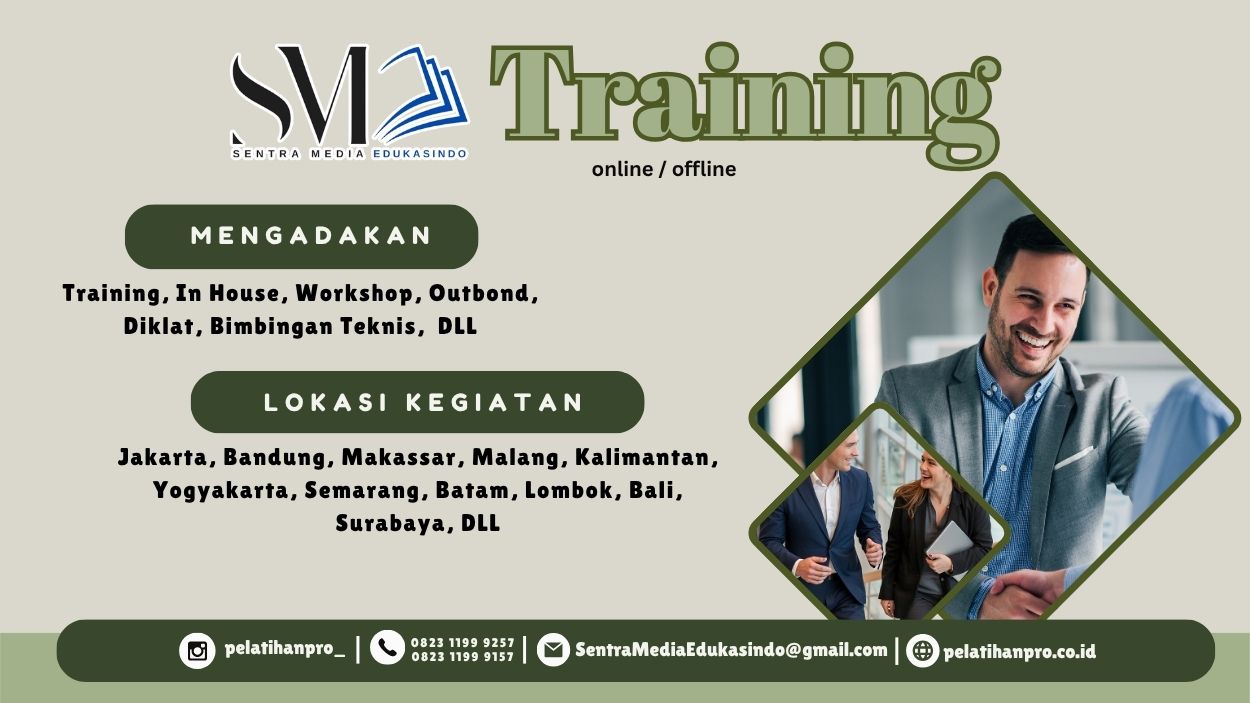 SM
SENTRA MEDIA EDUKASINDO

Training
online / offline

MENGADAKAN

Training, In House, Workshop, Outbond, Diklat, Bimbingan Teknis, DLL

LOKASI KEGIATAN

Jakarta, Bandung, Makassar, Malang, Kalimantan, Yogyakarta, Semarang, Batam, Lombok, Bali, Surabaya, DLL

pelatihanpro_ | 0823 1199 9257 0823 1199 9157 | SentraMediaEdukasindo@gmail.com | pelatihanpro.co.id